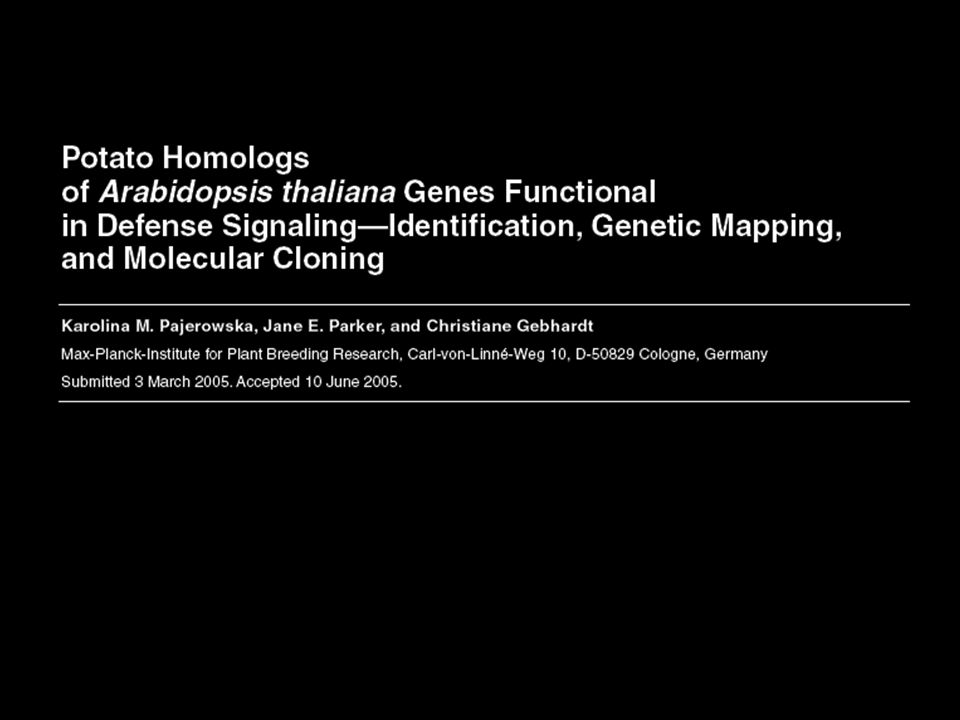 Potato Homologs of Arabidopsis thaliana Genes Functional in Defense Signaling—Identification, Genetic Mapping, and Molecular Cloning

Karolina M. Pajerowska, Jane E. Parker, and Christiane Gebhardt

Max-Planck-Institute for Plant Breeding Research, Carl-von-Linné-Weg 10, D-50829 Cologne, Germany

Submitted 3 March 2005. Accepted 10 June 2005.